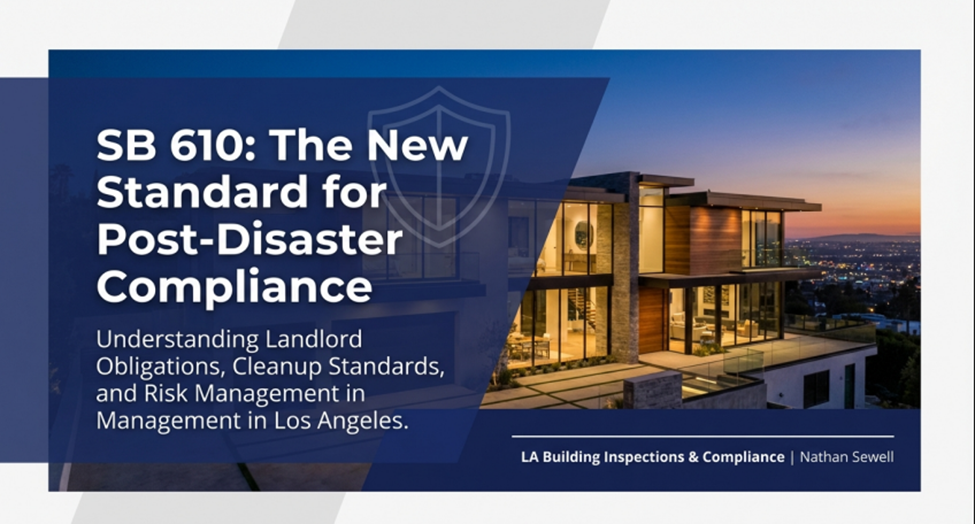 SB 610: The New Standard for Post-Disaster Compliance

Understanding Landlord Obligations, Cleanup Standards, and Risk Management in Management in Los Angeles.

LA Building Inspections & Compliance | Nathan Sewell